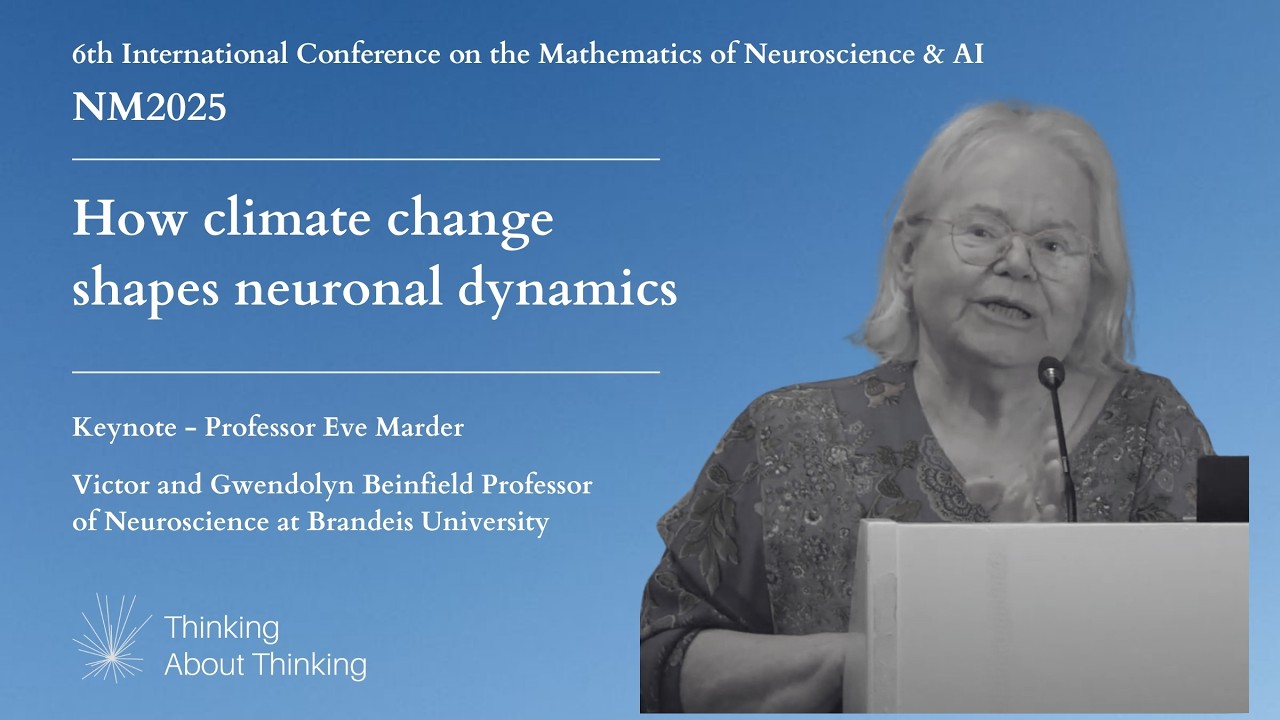 6th International Conference on the Mathematics of Neuroscience & AI

NM2025

How climate change shapes neuronal dynamics

Keynote - Professor Eve Marder

Victor and Gwendolyn Beinfield Professor of Neuroscience at Brandeis University

Thinking About Thinking